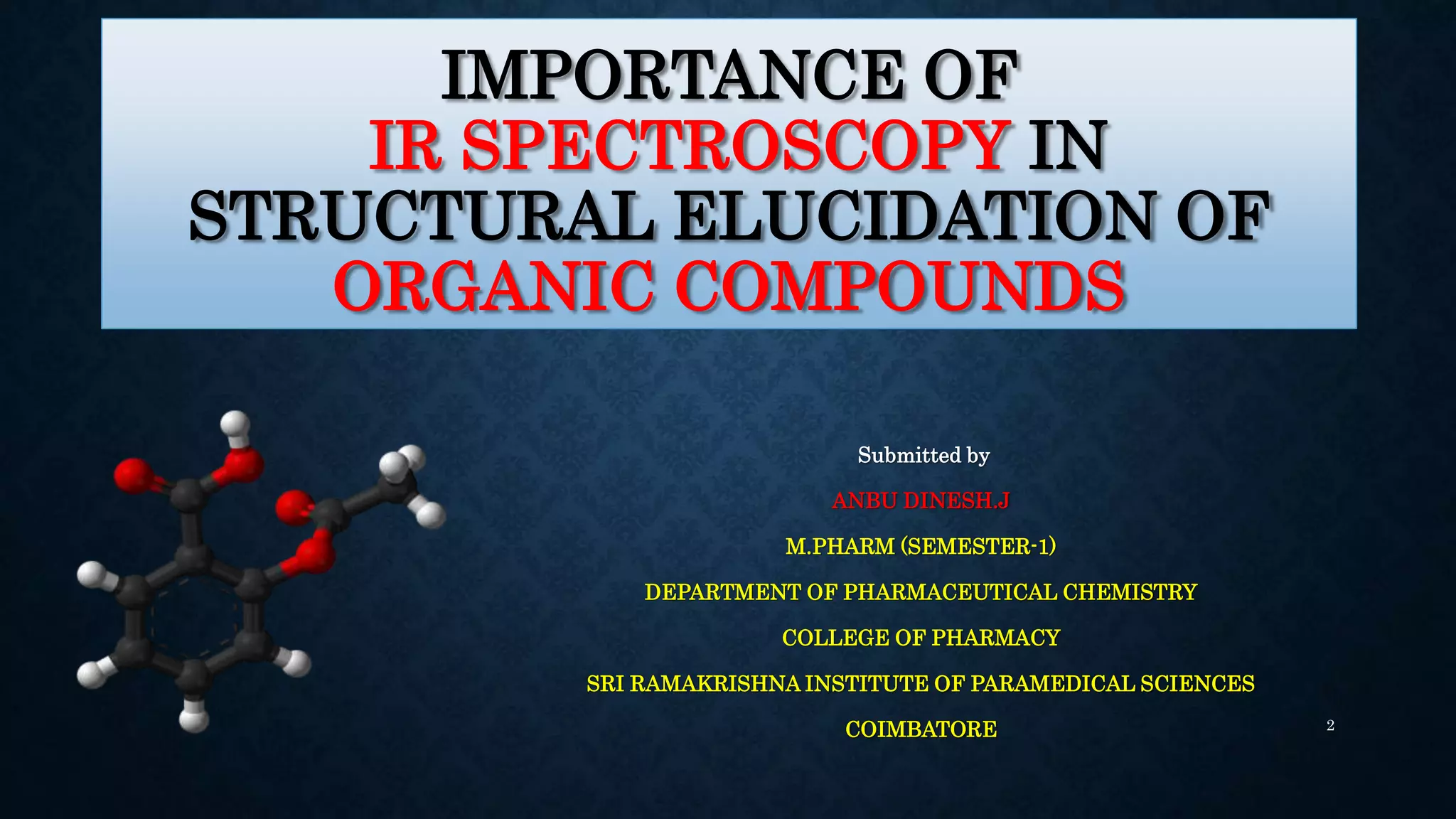 IMPORTANCE OF IR SPECTROSCOPY IN STRUCTURAL ELUCIDATION OF ORGANIC COMPOUNDS

Submitted by

ANBU DINESH.J

M.PHARM (SEMESTER-1)

DEPARTMENT OF PHARMACEUTICAL CHEMISTRY

COLLEGE OF PHARMACY

SRI RAMAKRISHNA INSTITUTE OF PARAMEDICAL SCIENCES

COIMBATORE

2